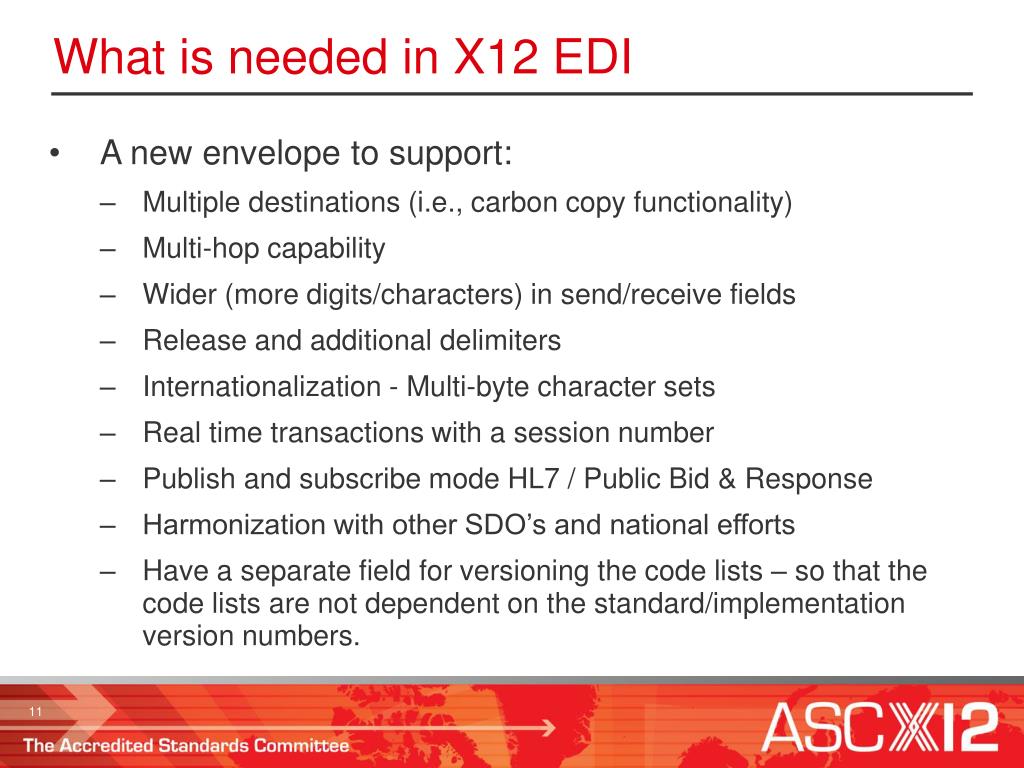 What is needed in X12 EDI

• A new envelope to support:
– Multiple destinations (i.e., carbon copy functionality)
– Multi-hop capability
– Wider (more digits/characters) in send/receive fields
– Release and additional delimiters
– Internationalization - Multi-byte character sets
– Real time transactions with a session number
– Publish and subscribe mode HL7 / Public Bid & Response
– Harmonization with other SDO's and national efforts
– Have a separate field for versioning the code lists – so that the code lists are not dependent on the standard/implementation version numbers.

11

The Accredited Standards Committee

ASC X12